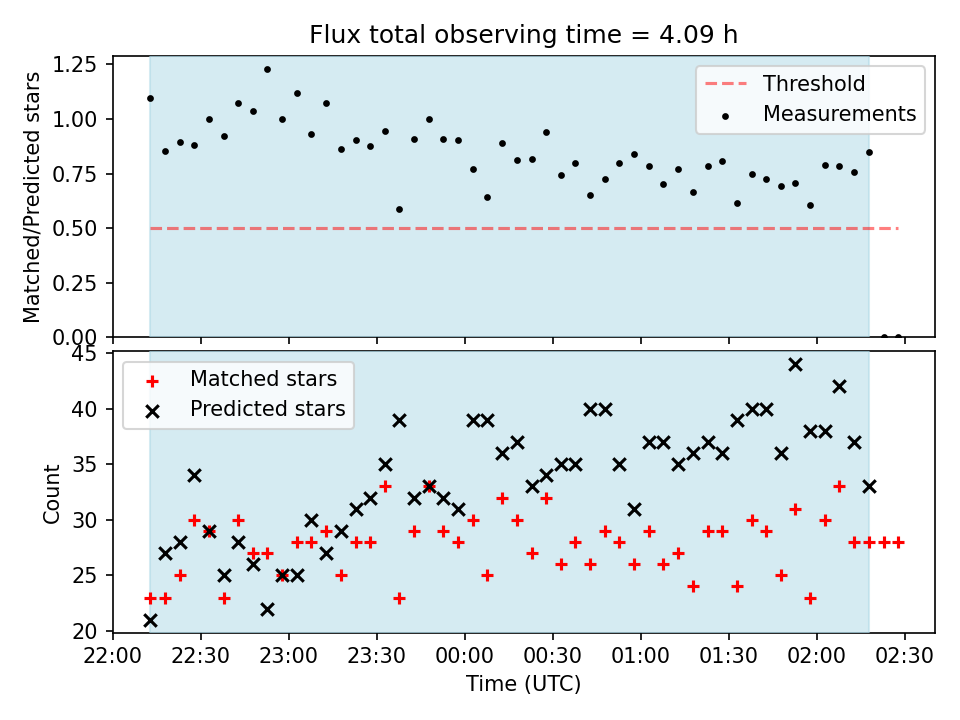 Flux total observing time = 4.09 h

Matched/Predicted stars

1.25
1.00
0.75
0.50
0.25
0.00

Threshold
Measurements

Count

45
40
35
30
25
20

Matched stars
Predicted stars

22:00 22:30 23:00 23:30 00:00 00:30 01:00 01:30 02:00 02:30

Time (UTC)